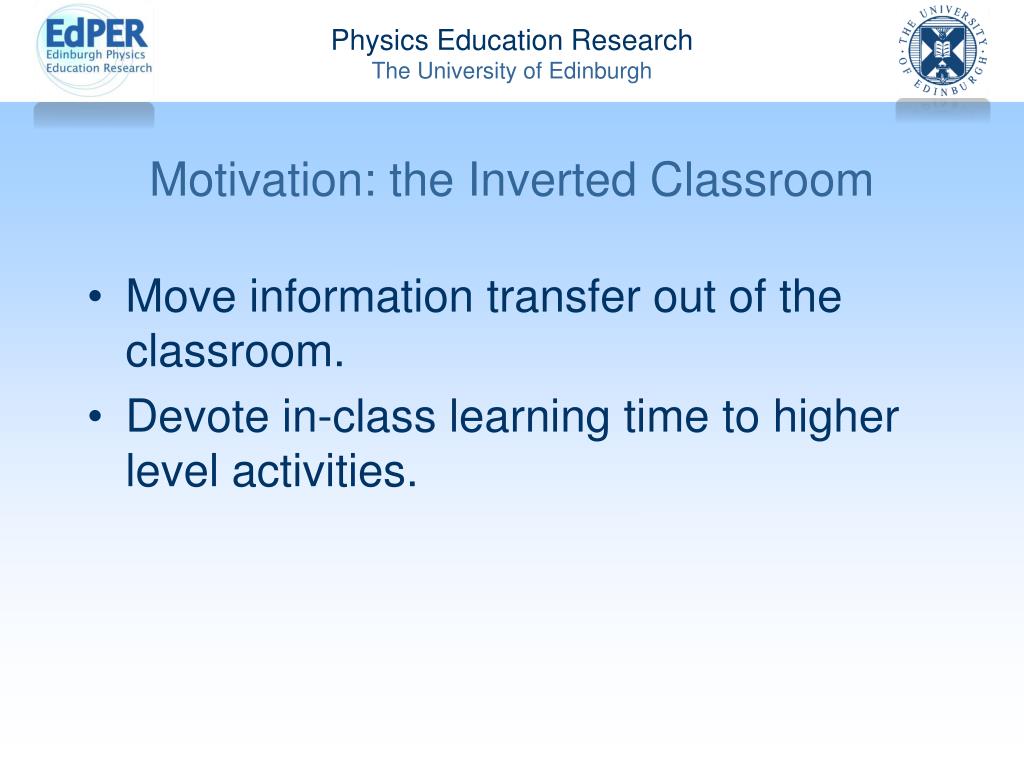 EdPER
Edinburgh Physics
Education Research

Physics Education Research
The University of Edinburgh

THE UNIVERSITY OF EDINBURGH

Motivation: the Inverted Classroom

• Move information transfer out of the classroom.
• Devote in-class learning time to higher level activities.